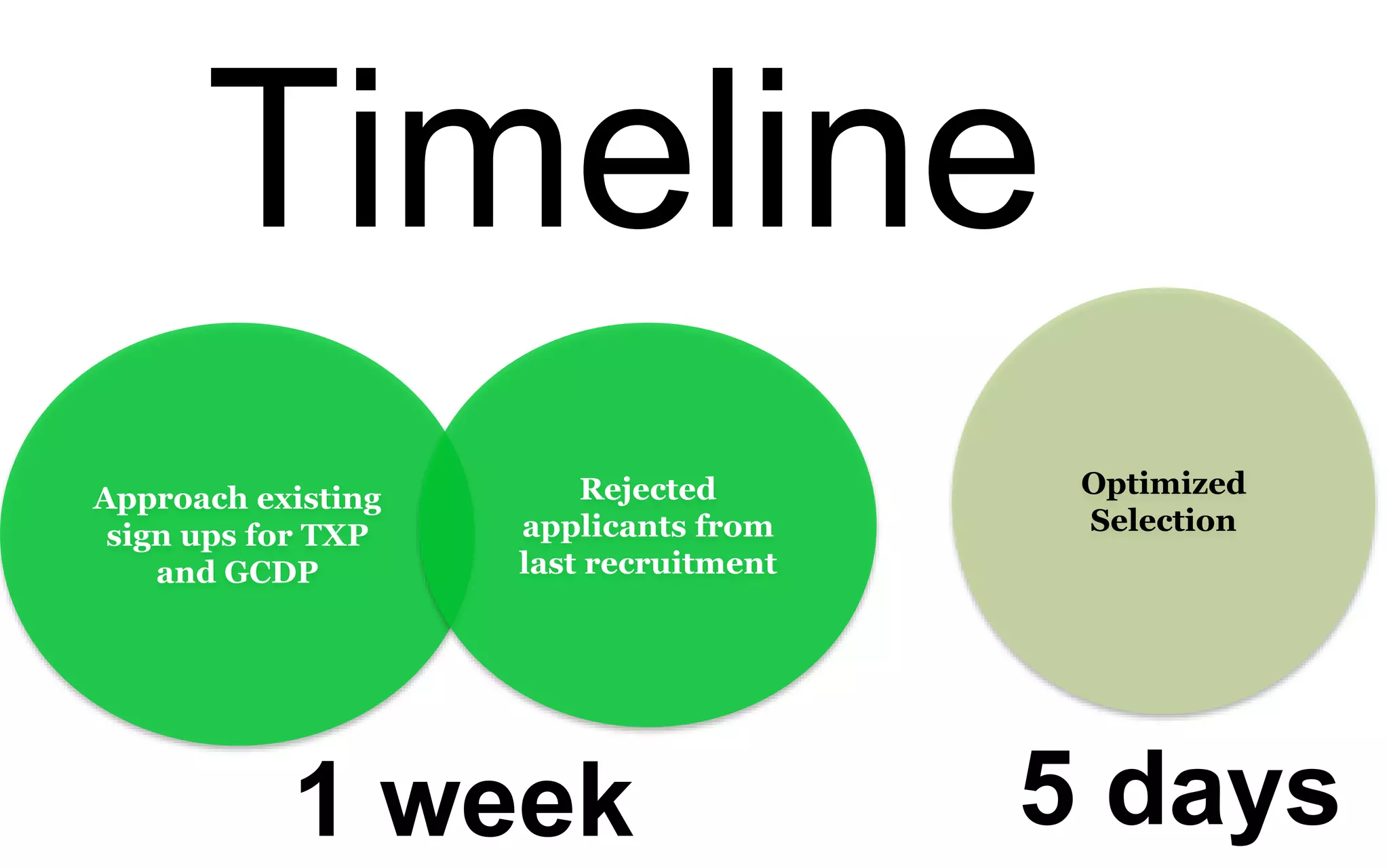 Timeline

Approach existing sign ups for TXP and GCDP

Rejected applicants from last recruitment

Optimized Selection

1 week

5 days